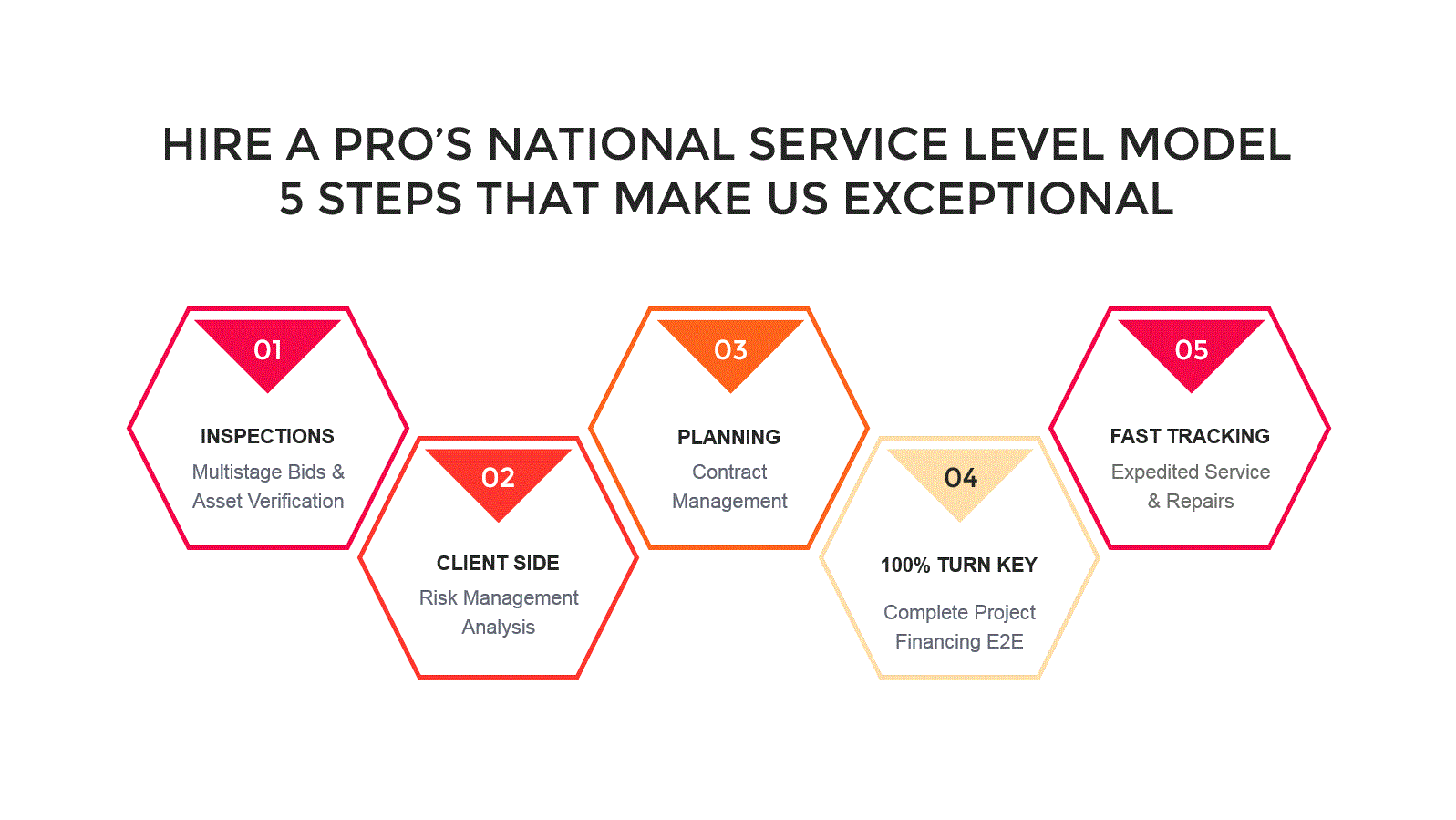 HIRE A PRO'S NATIONAL SERVICE LEVEL MODEL
5 STEPS THAT MAKE US EXCEPTIONAL

01
INSPECTIONS
Multistage Bids & Asset Verification

02
CLIENT SIDE
Risk Management Analysis

03
PLANNING
Contract Management

04
100% TURN KEY
Complete Project Financing E2E

05
FAST TRACKING
Expedited Service & Repairs